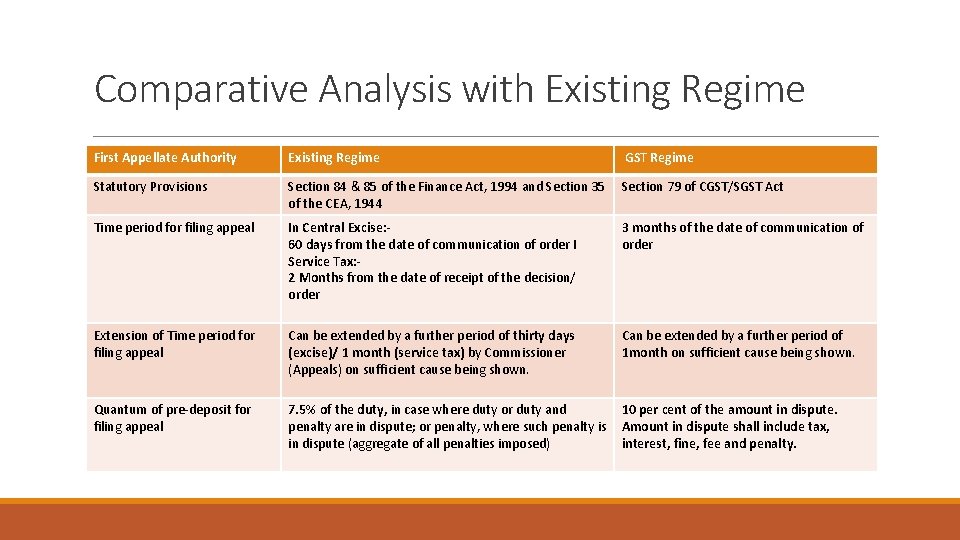 Comparative Analysis with Existing Regime

| First Appellate Authority | Existing Regime | GST Regime |
|---|---|---|
| Statutory Provisions | Section 84 & 85 of the Finance Act, 1994 and Section 35 of the CEA, 1944 | Section 79 of CGST/SGST Act |
| Time period for filing appeal | In Central Excise:- 60 days from the date of communication of order I Service Tax:- 2 Months from the date of receipt of the decision/ order | 3 months of the date of communication of order |
| Extension of Time period for filing appeal | Can be extended by a further period of thirty days (excise)/ 1 month (service tax) by Commissioner (Appeals) on sufficient cause being shown. | Can be extended by a further period of 1month on sufficient cause being shown. |
| Quantum of pre-deposit for filing appeal | 7.5% of the duty, in case where duty or duty and penalty are in dispute; or penalty, where such penalty is in dispute (aggregate of all penalties imposed) | 10 per cent of the amount in dispute. Amount in dispute shall include tax, interest, fine, fee and penalty. |